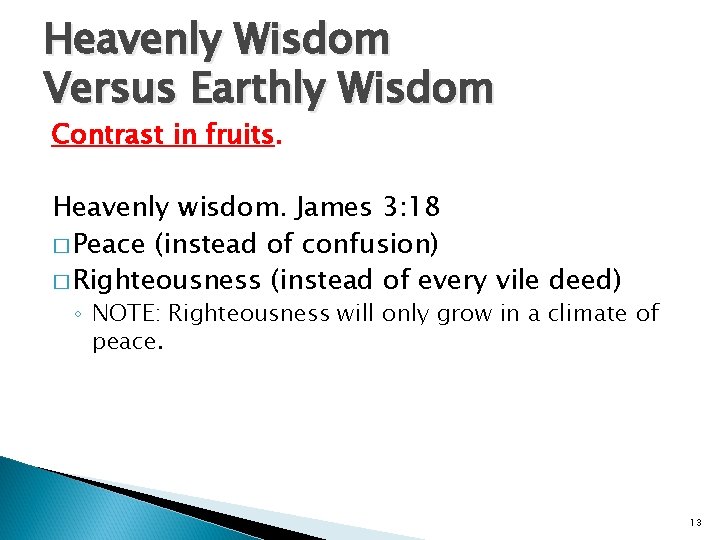 Heavenly Wisdom
Versus Earthly Wisdom

Contrast in fruits.

Heavenly wisdom. James 3:18
□ Peace (instead of confusion)
□ Righteousness (instead of every vile deed)
◦ NOTE: Righteousness will only grow in a climate of peace.

13